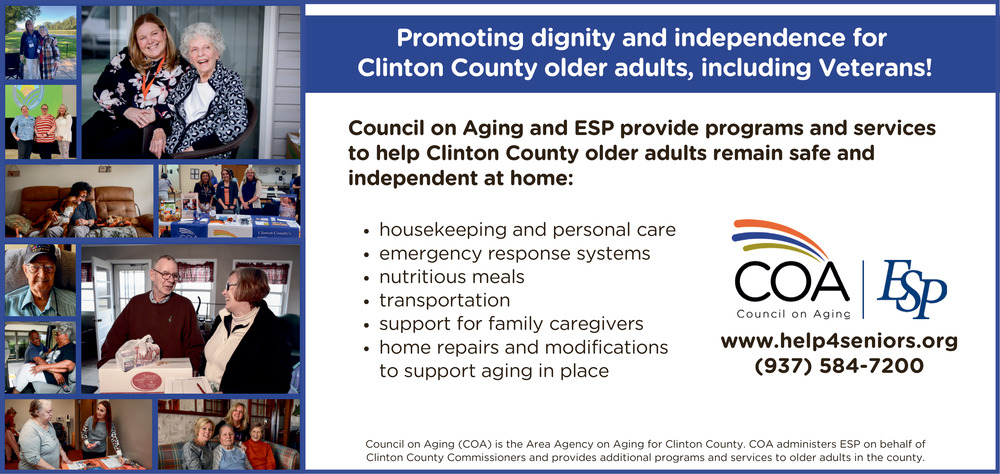 Promoting dignity and independence for Clinton County older adults, including Veterans!

Council on Aging and ESP provide programs and services to help Clinton County older adults remain safe and independent at home:

• housekeeping and personal care
• emergency response systems
• nutritious meals
• transportation
• support for family caregivers
• home repairs and modifications to support aging in place

COA
Council on Aging
ESP

www.help4seniors.org
(937) 584-7200

Council on Aging (COA) is the Area Agency on Aging for Clinton County. COA administers ESP on behalf of Clinton County Commissioners and provides additional programs and services to older adults in the county.